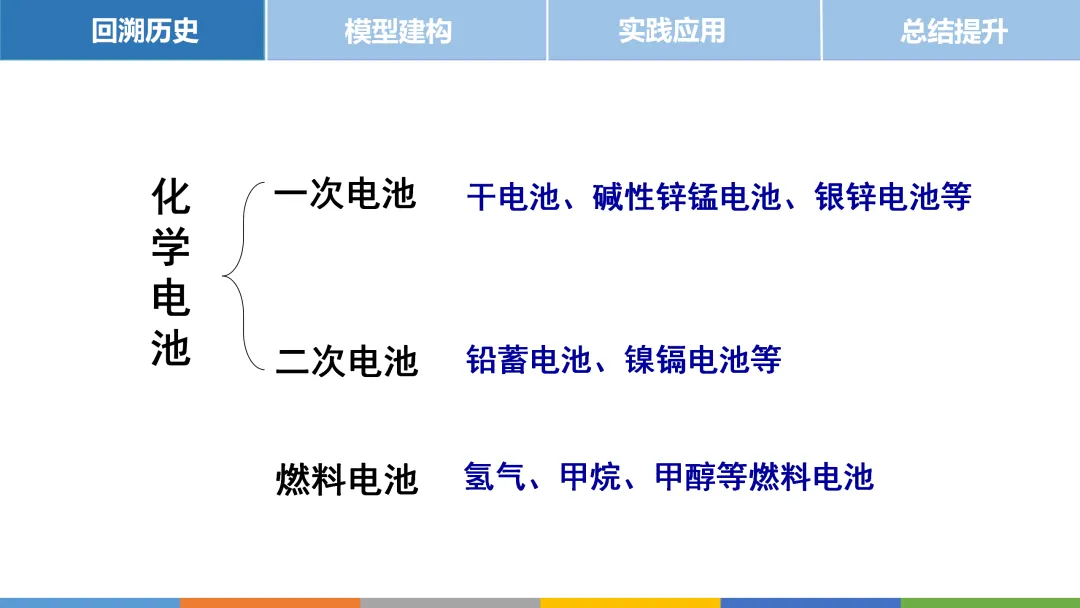 回溯历史　模型建构　实践应用　总结提升

化学电池

一次电池　干电池、碱性锌锰电池、银锌电池等

二次电池　铅蓄电池、镍镉电池等

燃料电池　氢气、甲烷、甲醇等燃料电池